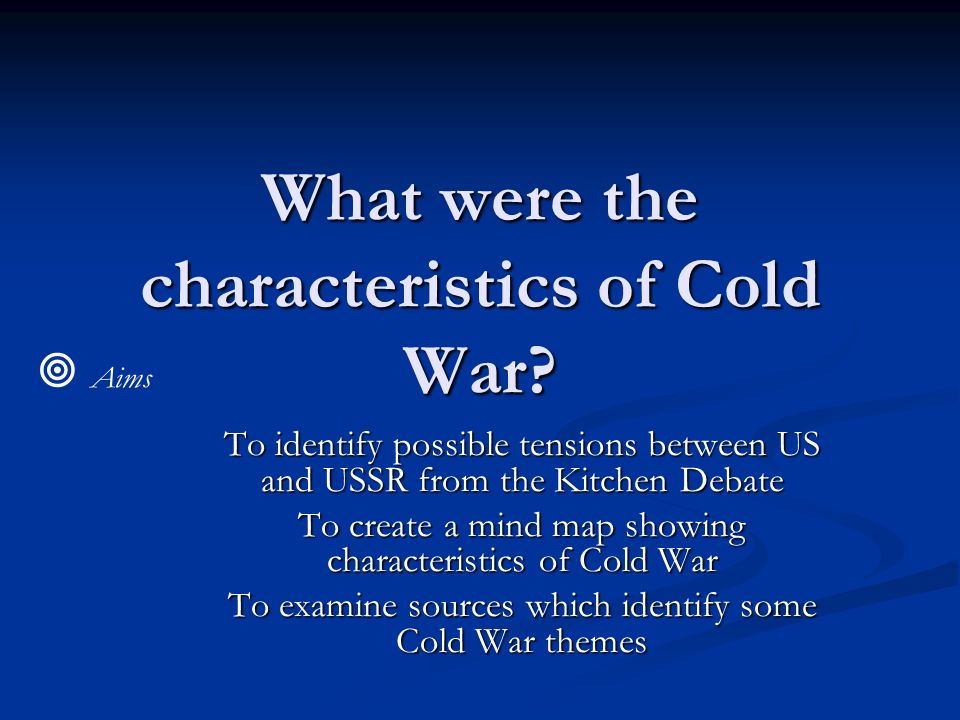 What were the characteristics of Cold War?

Aims

To identify possible tensions between US and USSR from the Kitchen Debate

To create a mind map showing characteristics of Cold War

To examine sources which identify some Cold War themes